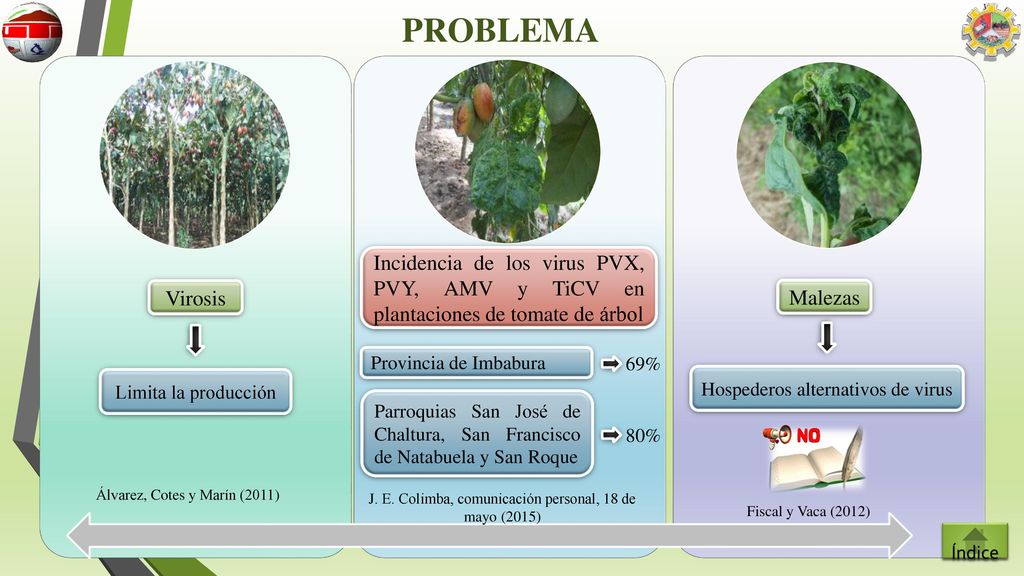 PROBLEMA

Virosis

Limita la producción

Álvarez, Cotes y Marín (2011)

Incidencia de los virus PVX, PVY, AMV y TiCV en plantaciones de tomate de árbol

Provincia de Imbabura

69%

Parroquias San José de Chaltura, San Francisco de Natabuela y San Roque

80%

J. E. Colimba, comunicación personal, 18 de mayo (2015)

Malezas

Hospederos alternativos de virus

NO

Fiscal y Vaca (2012)

Índice